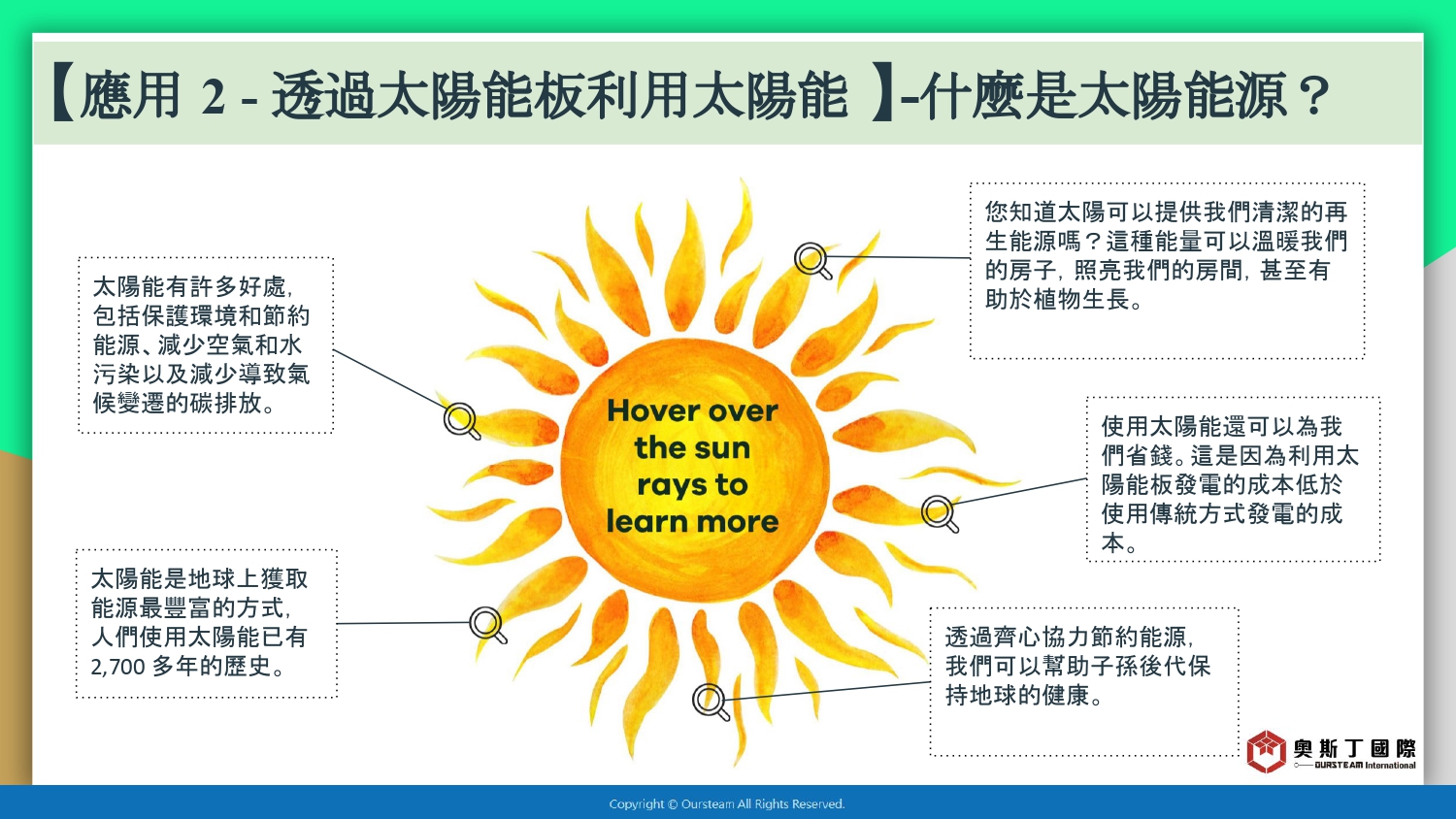 【應用 2 - 透過太陽能板利用太陽能 】-什麼是太陽能源？

太陽能有許多好處，包括保護環境和節約能源、減少空氣和水污染以及減少導致氣候變遷的碳排放。

太陽能是地球上獲取能源最豐富的方式，人們使用太陽能已有 2,700 多年的歷史。

Hover over the sun rays to learn more

您知道太陽可以提供我們清潔的再生能源嗎？這種能量可以溫暖我們的房子，照亮我們的房間，甚至有助於植物生長。

使用太陽能還可以為我們省錢。這是因為利用太陽能板發電的成本低於使用傳統方式發電的成本。

透過齊心協力節約能源，我們可以幫助子孫後代保持地球的健康。

奧斯丁國際
OURSTEAM International

Copyright © Oursteam All Rights Reserved.